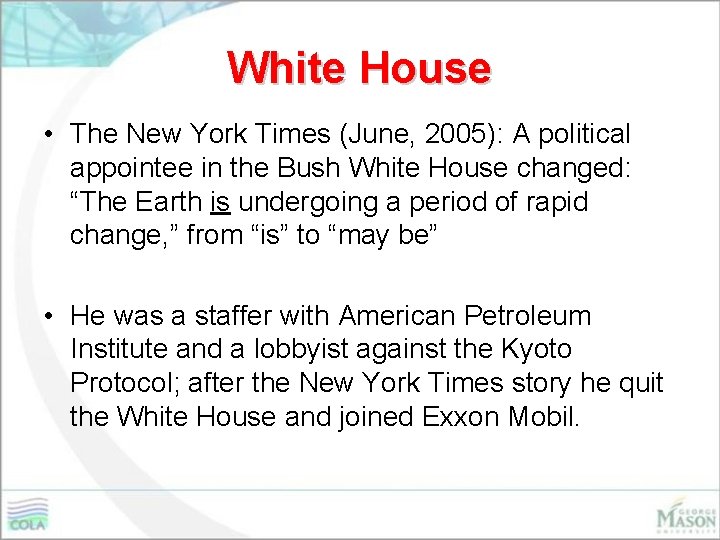 White House

• The New York Times (June, 2005): A political appointee in the Bush White House changed: “The Earth is undergoing a period of rapid change,” from “is” to “may be”

• He was a staffer with American Petroleum Institute and a lobbyist against the Kyoto Protocol; after the New York Times story he quit the White House and joined Exxon Mobil.

COLA

GEORGE MASON UNIVERSITY